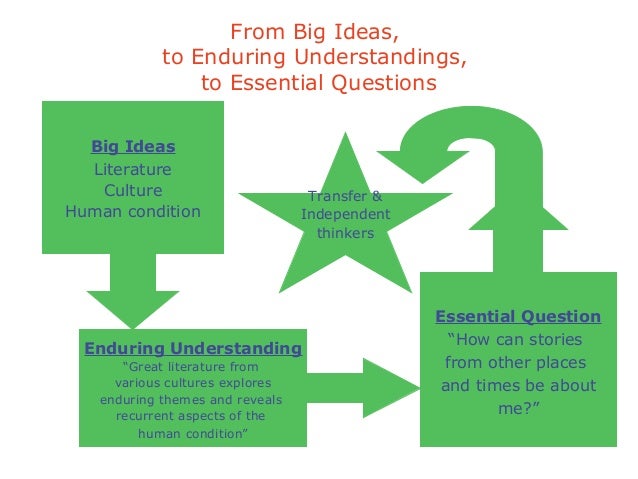 From Big Ideas,
to Enduring Understandings,
to Essential Questions

Big Ideas
Literature
Culture
Human condition

Transfer & Independent thinkers

Enduring Understanding
"Great literature from various cultures explores enduring themes and reveals recurrent aspects of the human condition"

Essential Question
"How can stories from other places and times be about me?"